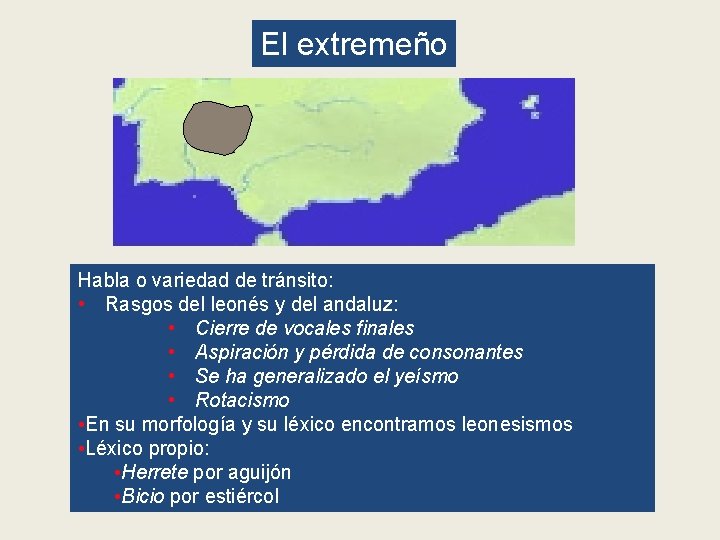 El extremeño

Habla o variedad de tránsito:
• Rasgos del leonés y del andaluz:
• Cierre de vocales finales
• Aspiración y pérdida de consonantes
• Se ha generalizado el yeísmo
• Rotacismo
•En su morfología y su léxico encontramos leonesismos
•Léxico propio:
•Herrete por aguijón
•Bicio por estiércol